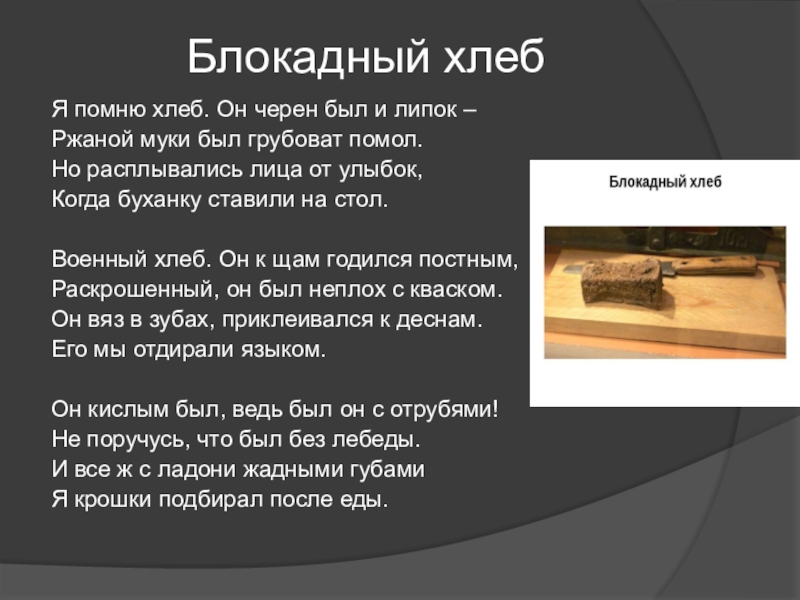 Блокадный хлеб

Я помню хлеб. Он черен был и липок –
Ржаной муки был грубоват помол.
Но расплывались лица от улыбок,
Когда буханку ставили на стол.

Военный хлеб. Он к щам годился постным,
Раскрошенный, он был неплох с кваском.
Он вяз в зубах, приклеивался к деснам.
Его мы отдирали языком.

Он кислым был, ведь был он с отрубями!
Не поручусь, что был без лебеды.
И все ж с ладони жадными губами
Я крошки подбирал после еды.

Блокадный хлеб